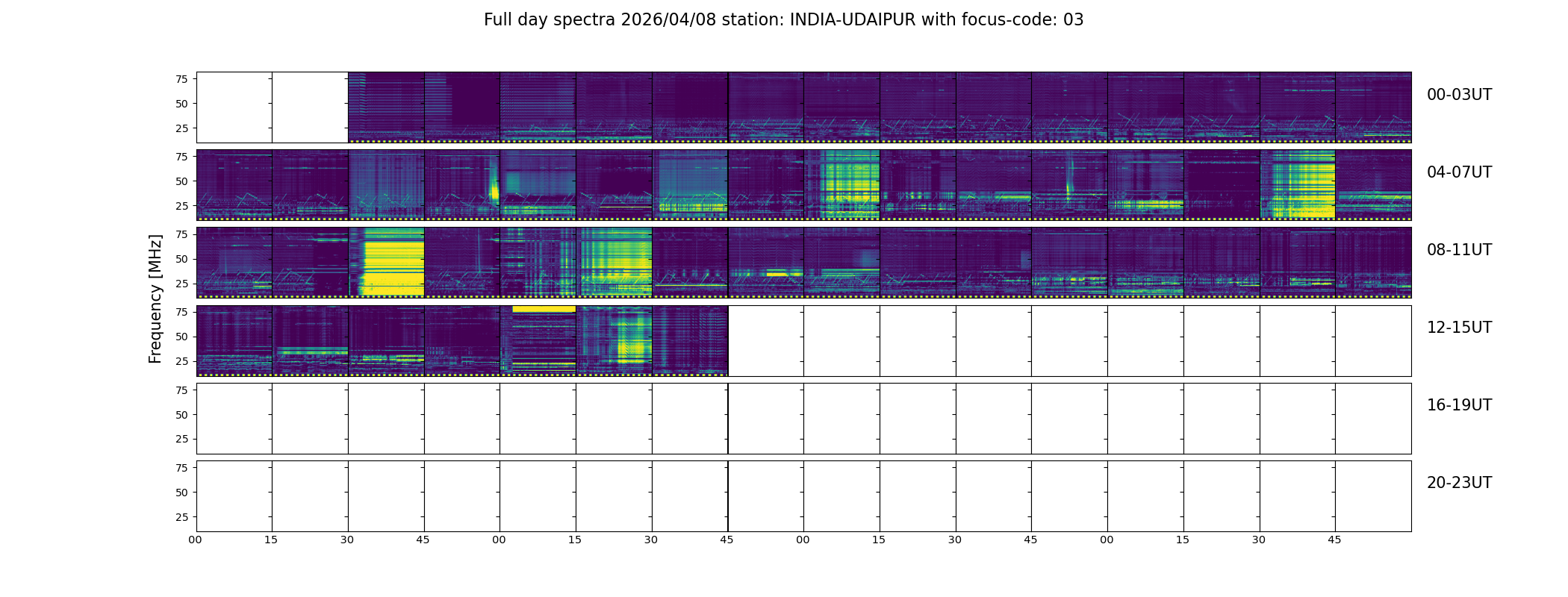 Full day spectra 2026/04/08 station: INDIA-UDAIPUR with focus-code: 03

Frequency [MHz]

75
50
25
00-03UT

75
50
25
04-07UT

75
50
25
08-11UT

75
50
25
12-15UT

75
50
25
16-19UT

75
50
25
20-23UT

00 15 30 45 00 15 30 45 00 15 30 45 00 15 30 45